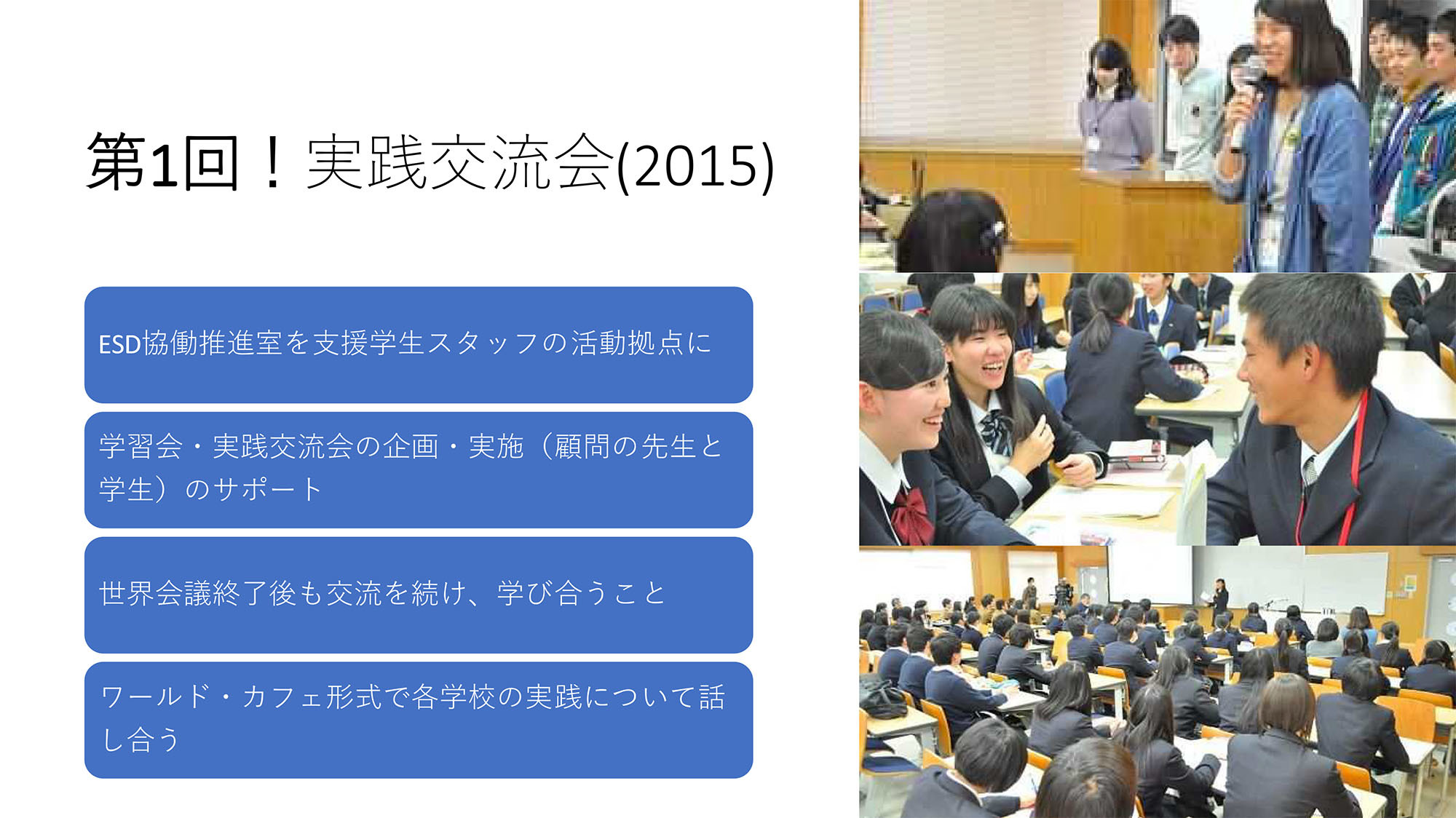 第1回！実践交流会(2015)

ESD協働推進室を支援学生スタッフの活動拠点に

学習会・実践交流会の企画・実施（顧問の先生と学生）のサポート

世界会議終了後も交流を続け、学び合うこと

ワールド・カフェ形式で各学校の実践について話し合う